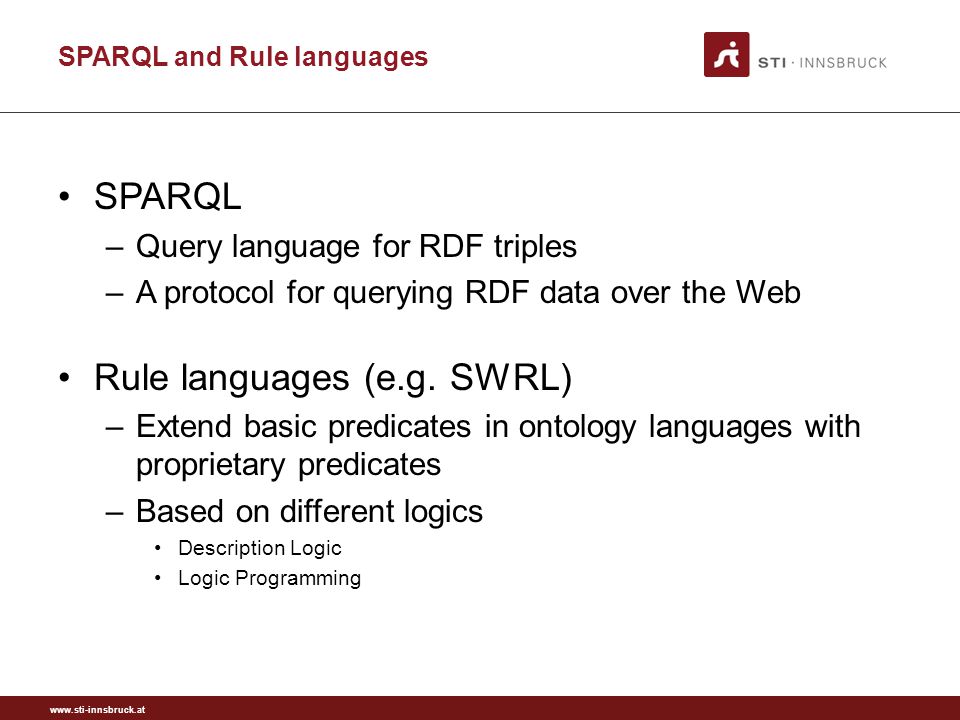 SPARQL and Rule languages

STI · INNSBRUCK

• SPARQL
– Query language for RDF triples
– A protocol for querying RDF data over the Web

• Rule languages (e.g. SWRL)
– Extend basic predicates in ontology languages with proprietary predicates
– Based on different logics
• Description Logic
• Logic Programming

www.sti-innsbruck.at